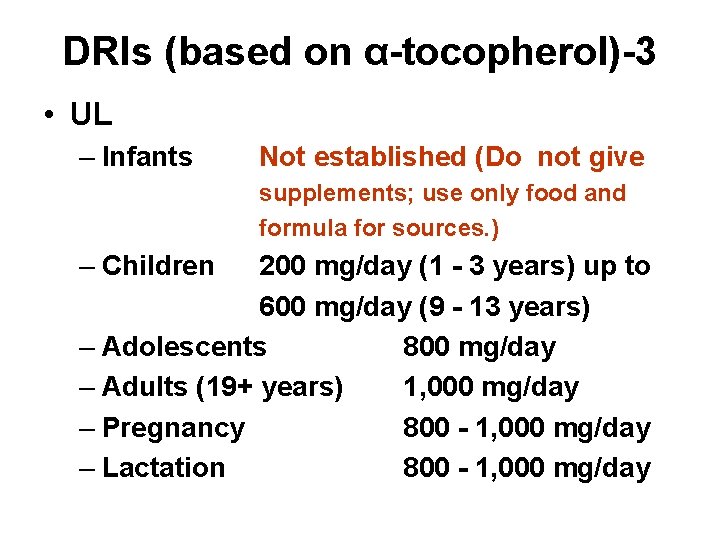 DRIs (based on α-tocopherol)-3

• UL

– Infants Not established (Do not give supplements; use only food and formula for sources.)

– Children 200 mg/day (1 - 3 years) up to 600 mg/day (9 - 13 years)

– Adolescents 800 mg/day

– Adults (19+ years) 1,000 mg/day

– Pregnancy 800 - 1,000 mg/day

– Lactation 800 - 1,000 mg/day